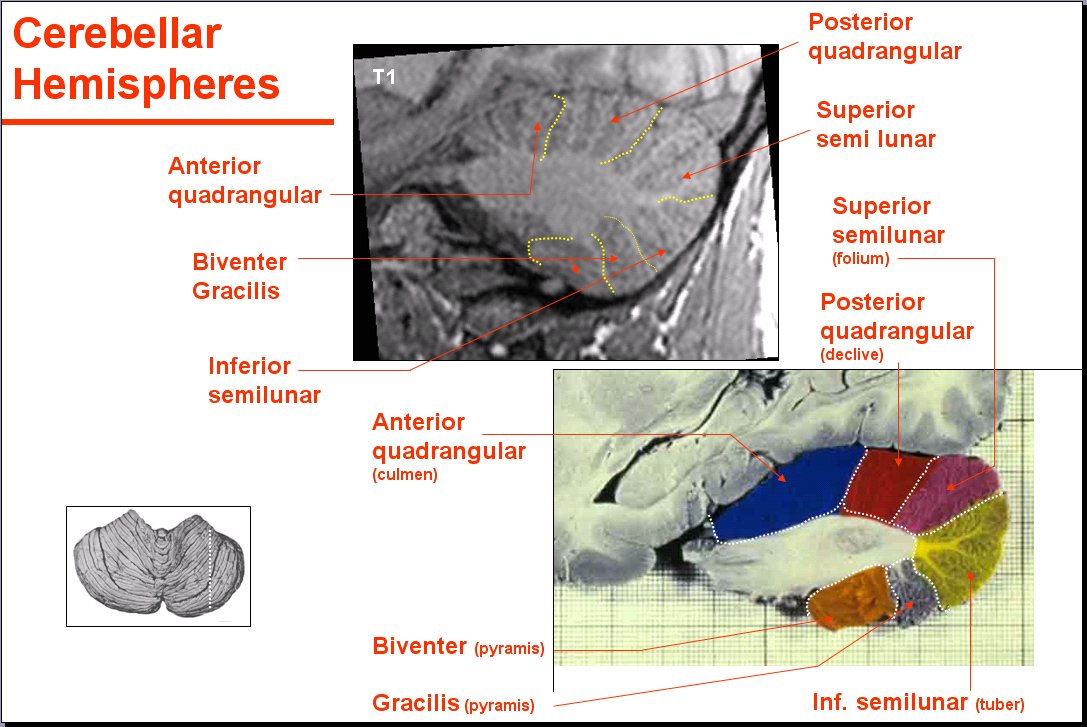 Cerebellar Hemispheres

T1

Posterior quadrangular

Superior semi lunar

Anterior quadrangular

Biventer Gracilis

Inferior semilunar

Superior semilunar (folium)

Posterior quadrangular (declive)

Anterior quadrangular (culmen)

Biventer (pyramis)

Gracilis (pyramis)

Inf. semilunar (tuber)